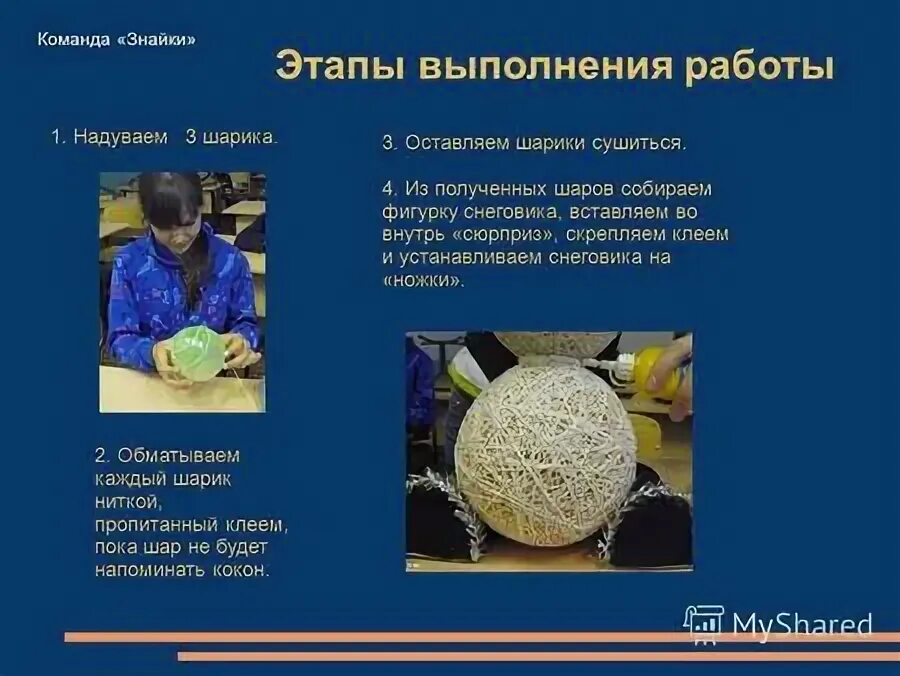 Команда «Знайки»

Этапы выполнения работы

1. Надуваем 3 шарика.

2. Обматываем каждый шарик ниткой, пропитанный клеем, пока шар не будет напоминать кокон.

3. Оставляем шарики сушиться.

4. Из полученных шаров собираем фигурку снеговика, вставляем во внутрь «сюрприз», скрепляем клеем и устанавливаем снеговика на «ножки».

MyShared